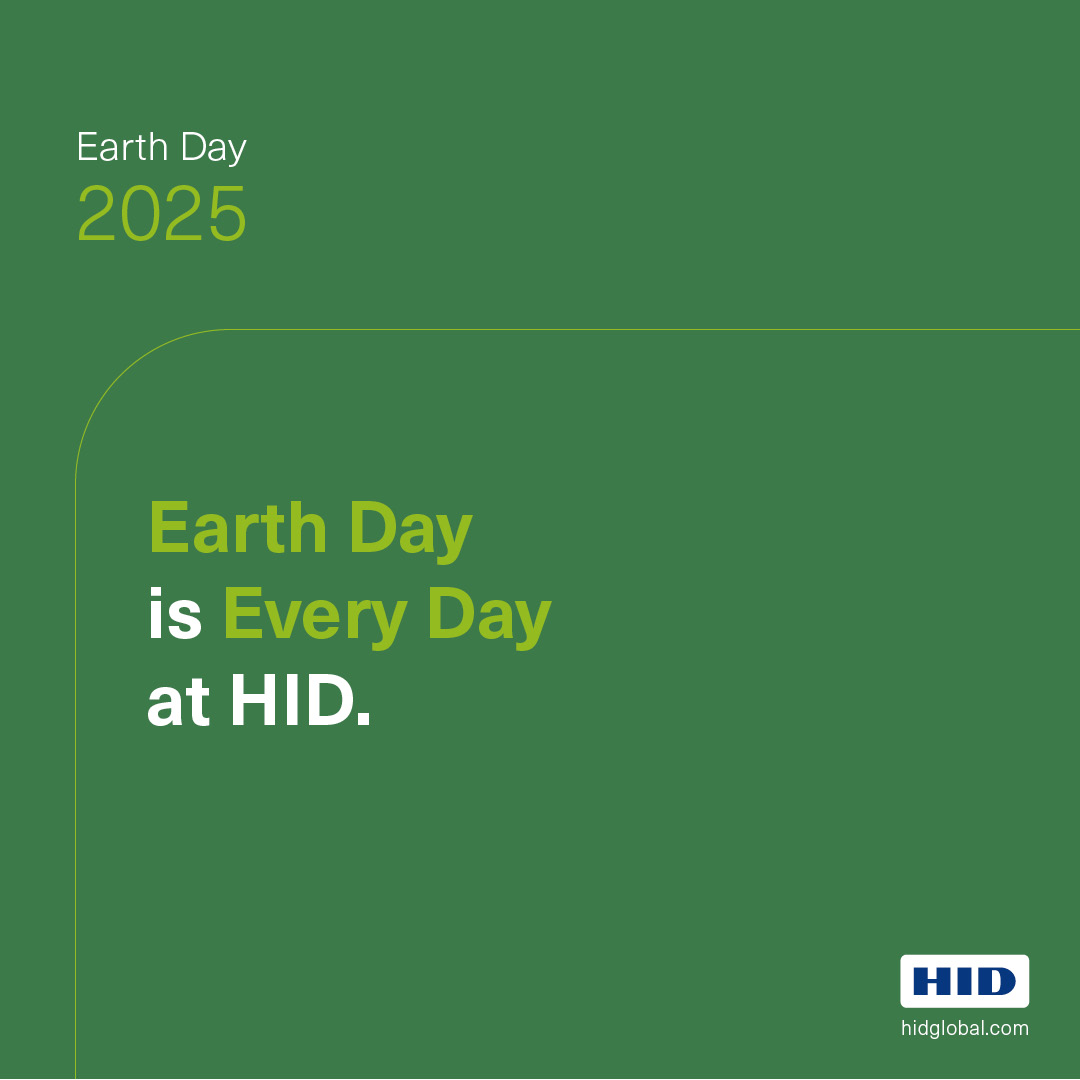 Earth Day
2025

Earth Day
is Every Day
at HID.

HID
hidglobal.com